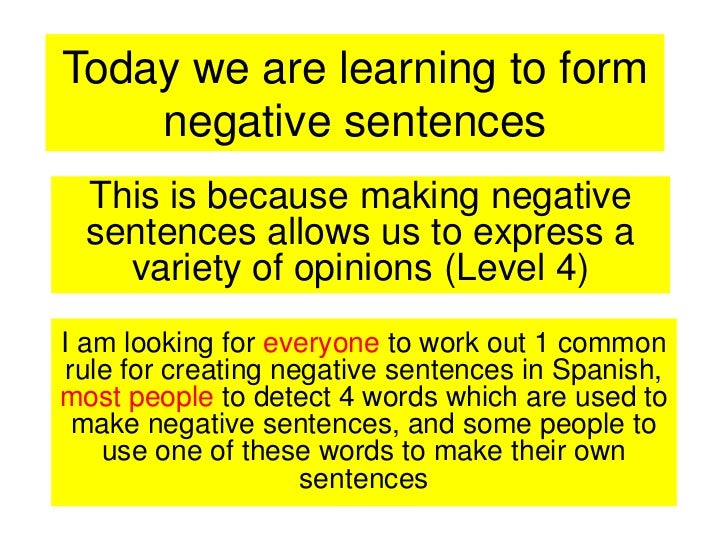 Today we are learning to form negative sentences

This is because making negative sentences allows us to express a variety of opinions (Level 4)

I am looking for everyone to work out 1 common rule for creating negative sentences in Spanish, most people to detect 4 words which are used to make negative sentences, and some people to use one of these words to make their own sentences